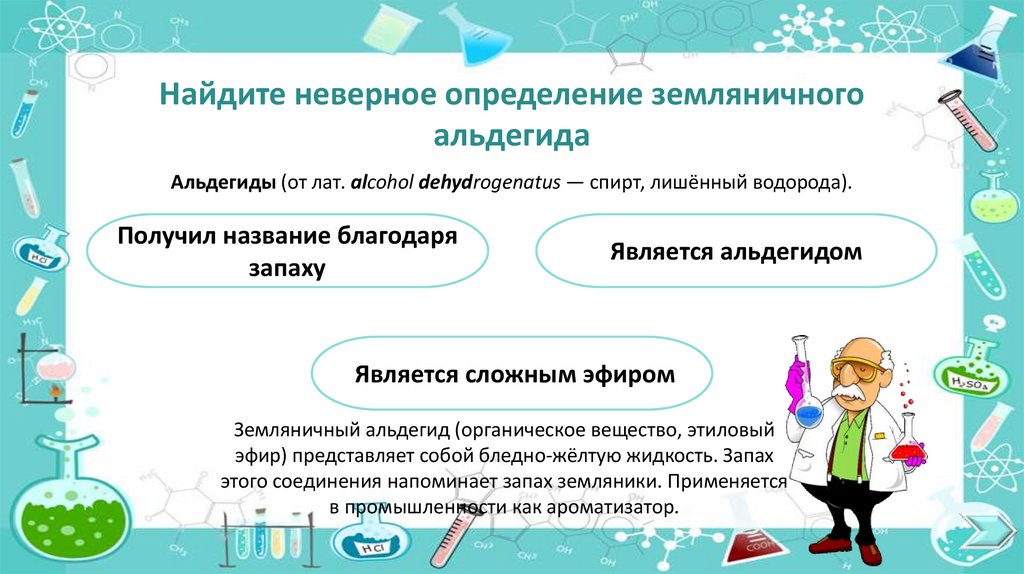 Найдите неверное определение земляничного альдегида

Альдегиды (от лат. alcohol dehydrogenatus — спирт, лишённый водорода).

Получил название благодаря запаху

Является альдегидом

Является сложным эфиром

Земляничный альдегид (органическое вещество, этиловый эфир) представляет собой бледно-жёлтую жидкость. Запах этого соединения напоминает запах земляники. Применяется в промышленности как ароматизатор.

HCl

$H_2SO_4$

HCl